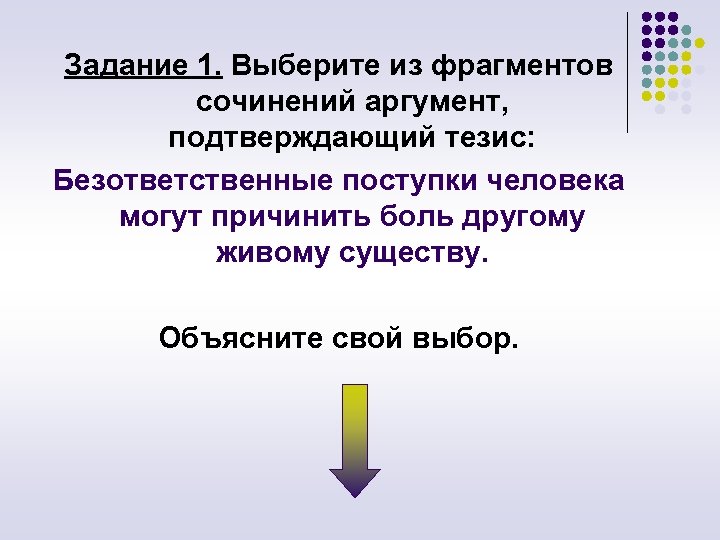 Задание 1. Выберите из фрагментов сочинений аргумент, подтверждающий тезис:

Безответственные поступки человека могут причинить боль другому живому существу.

Объясните свой выбор.